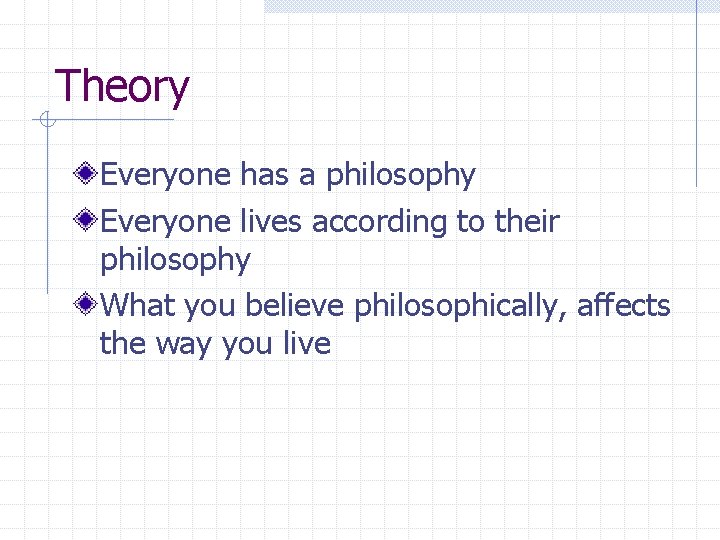 Theory

Everyone has a philosophy

Everyone lives according to their philosophy

What you believe philosophically, affects the way you live